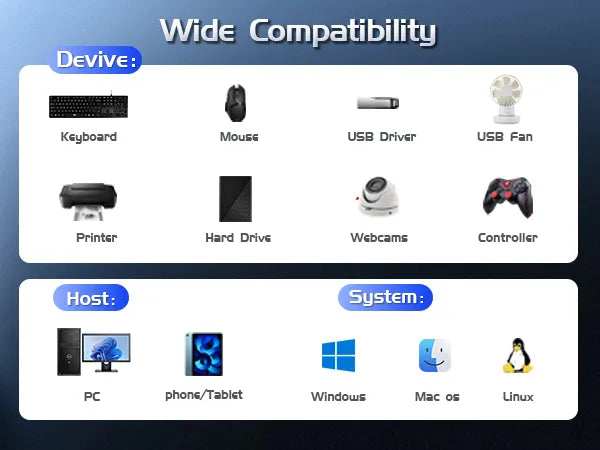 Wide Compatibility

Devive:

Keyboard

Mouse

USB Driver

USB Fan

Printer

Hard Drive

Webcams

Controller

Host:

PC

phone/Tablet

System:

Windows

Mac os

Linux